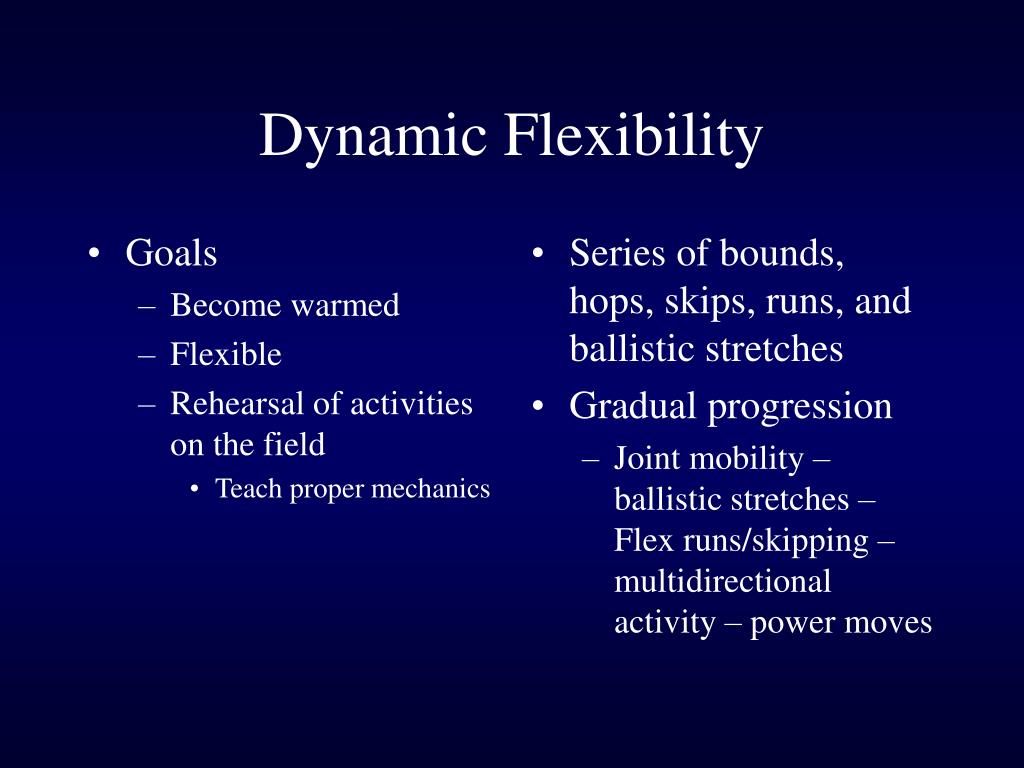 Dynamic Flexibility

• Goals
– Become warmed
– Flexible
– Rehearsal of activities on the field
• Teach proper mechanics

• Series of bounds, hops, skips, runs, and ballistic stretches
• Gradual progression
– Joint mobility – ballistic stretches – Flex runs/skipping – multidirectional activity – power moves